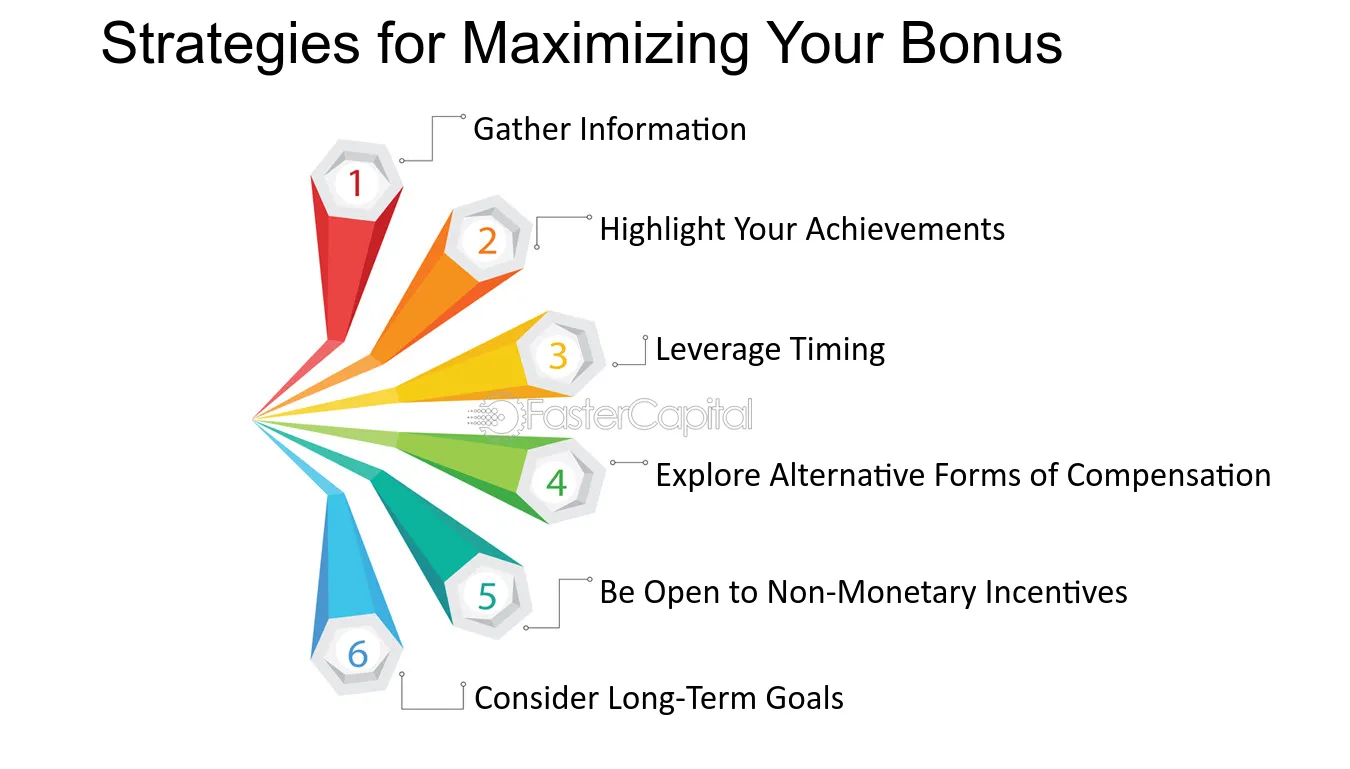 Strategies for Maximizing Your Bonus

1
Gather Information

2
Highlight Your Achievements

3
Leverage Timing

4
Explore Alternative Forms of Compensation

5
Be Open to Non-Monetary Incentives

6
Consider Long-Term Goals

FasterCapital